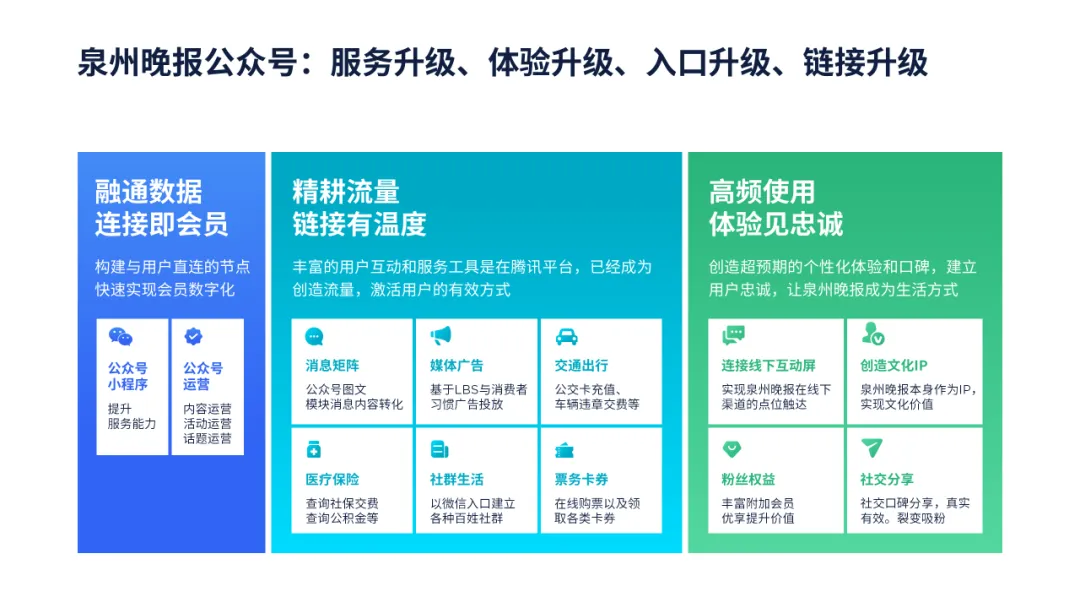 泉州晚报公众号：服务升级、体验升级、入口升级、链接升级

融通数据
连接即会员

构建与用户直连的节点
快速实现会员数字化

公众号
小程序

提升
服务能力

公众号
运营

内容运营
活动运营
话题运营

精耕流量
链接有温度

丰富的用户互动和服务工具是在腾讯平台，已经成为创造流量，激活用户的有效方式

消息矩阵

公众号图文
模块消息内容转化

媒体广告

基于LBS与消费者
习惯广告投放

交通出行

公交卡充值、
车辆违章交费等

医疗保险

查询社保交费
查询公积金等

社群生活

以微信入口建立
各种百姓社群

票务卡券

在线购票以及领
取各类卡券

高频使用
体验见忠诚

创造超预期的个性化体验和口碑，建立用户忠诚，让泉州晚报成为生活方式

连接线下互动屏

实现泉州晚报在线下
渠道的点位触达

创造文化IP

泉州晚报本身作为IP，
实现文化价值

粉丝权益

丰富附加会员
优享提升价值

社交分享

社交口碑分享，真实
有效。裂变吸粉